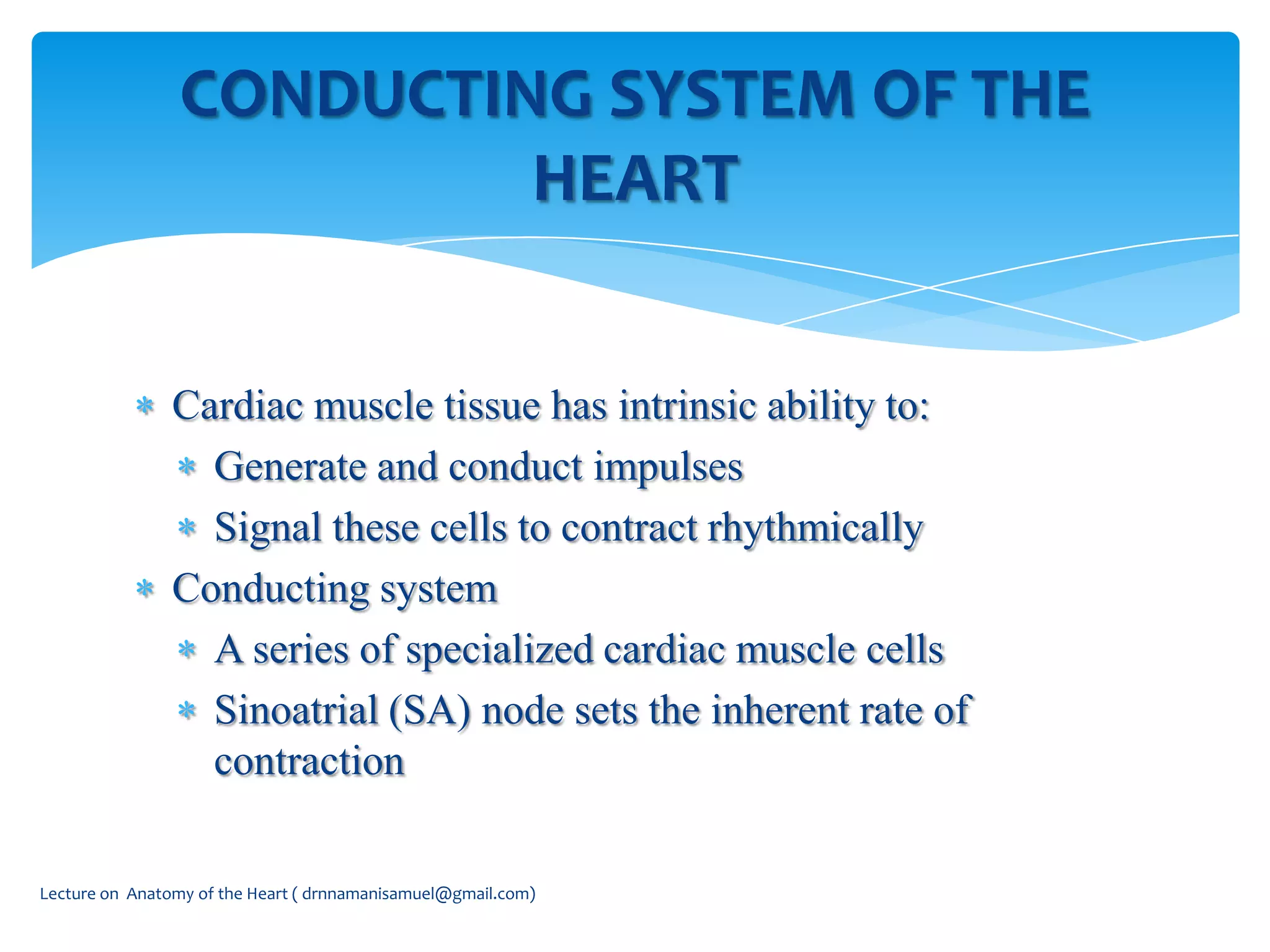 CONDUCTING SYSTEM OF THE HEART

* Cardiac muscle tissue has intrinsic ability to:
  * Generate and conduct impulses
  * Signal these cells to contract rhythmically
* Conducting system
  * A series of specialized cardiac muscle cells
  * Sinoatrial (SA) node sets the inherent rate of contraction

Lecture on Anatomy of the Heart ( drnnamanisamuel@gmail.com)